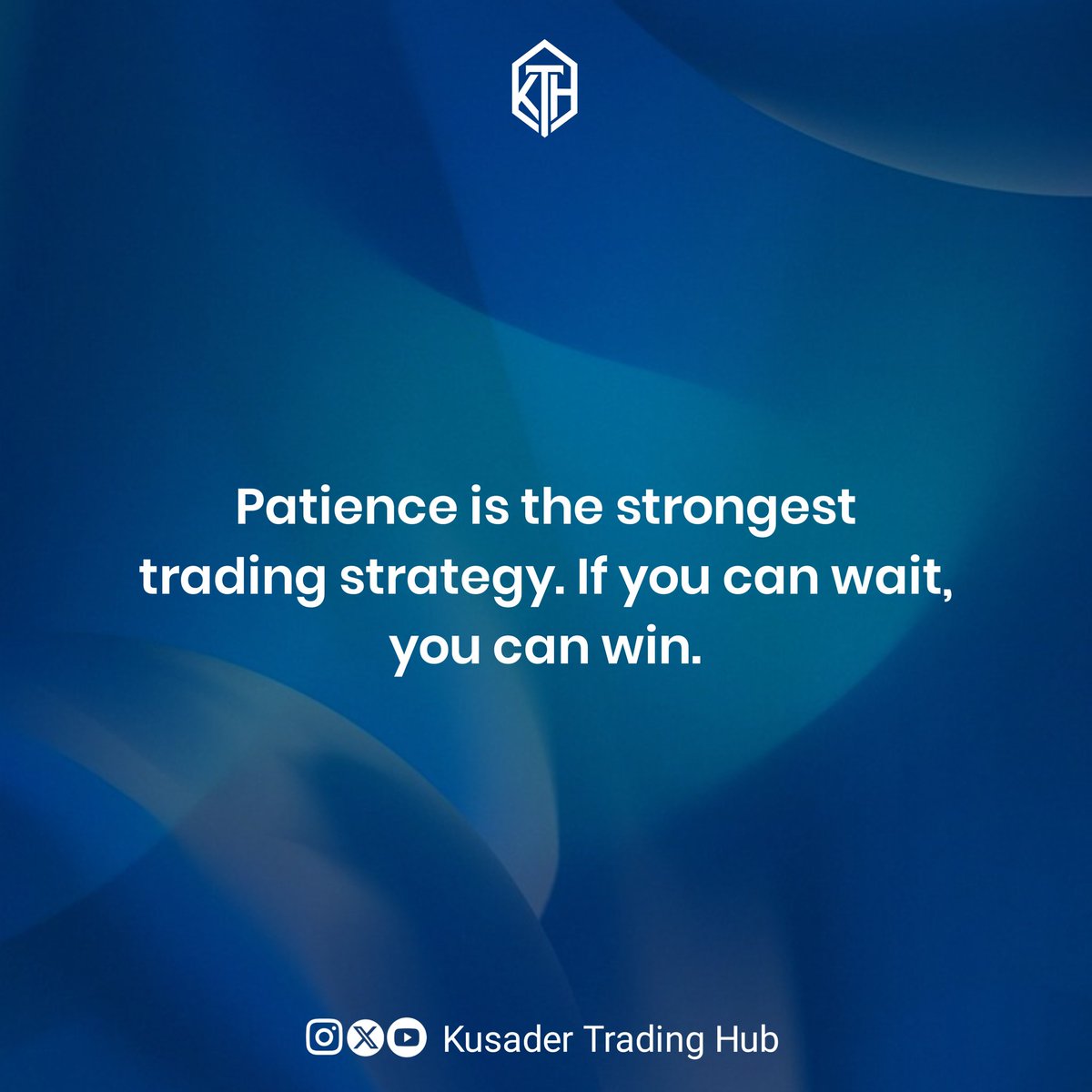 KTH

Patience is the strongest trading strategy. If you can wait, you can win.

Kusader Trading Hub